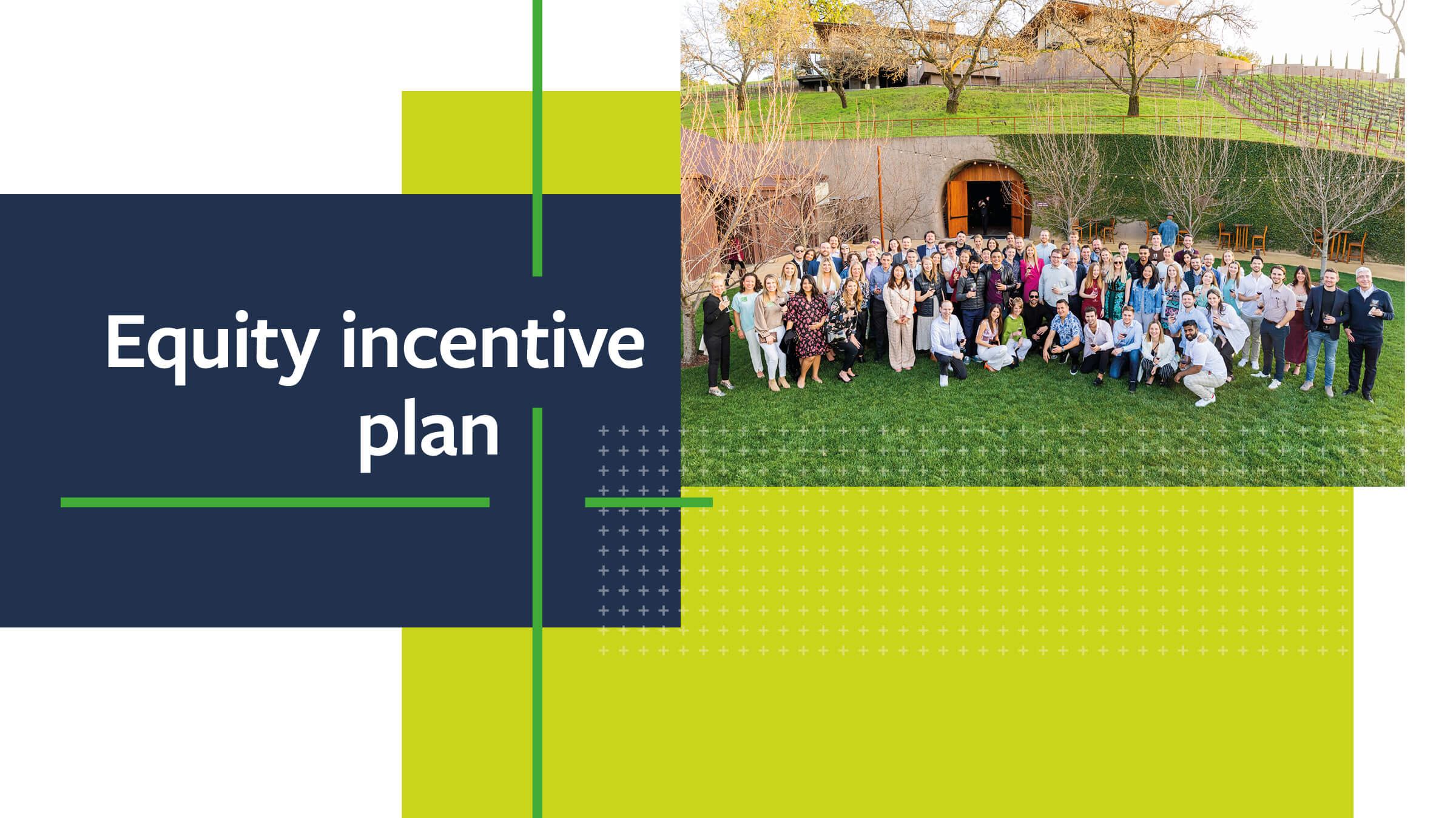 Equity incentive plan